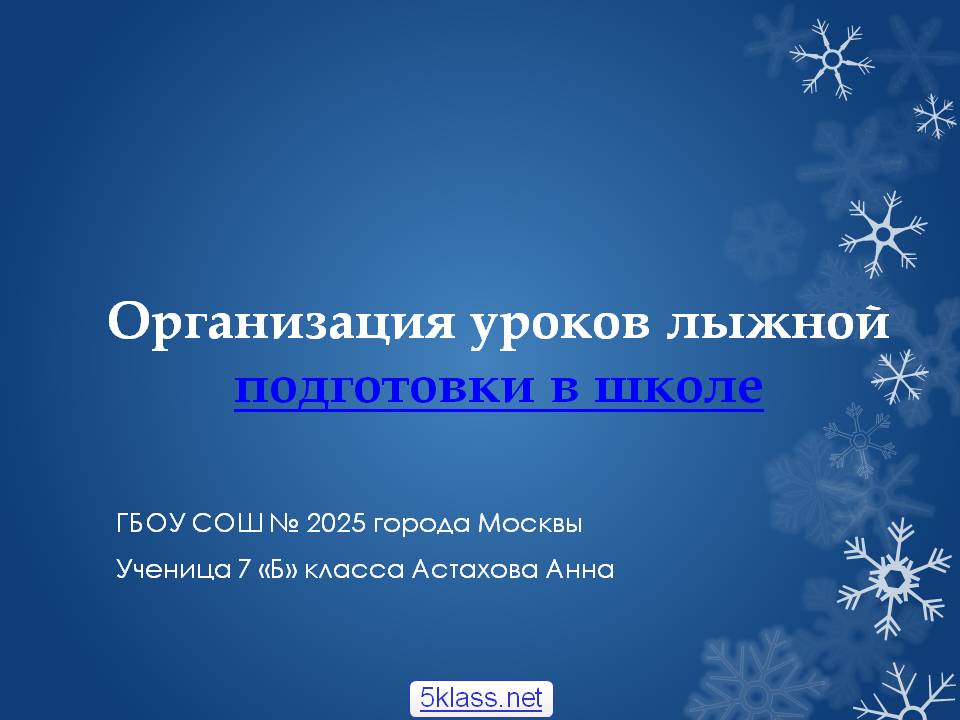 Организация уроков лыжной подготовки в школе

ГБОУ СОШ № 2025 города Москвы

Ученица 7 «Б» класса Астахова Анна

5klass.net